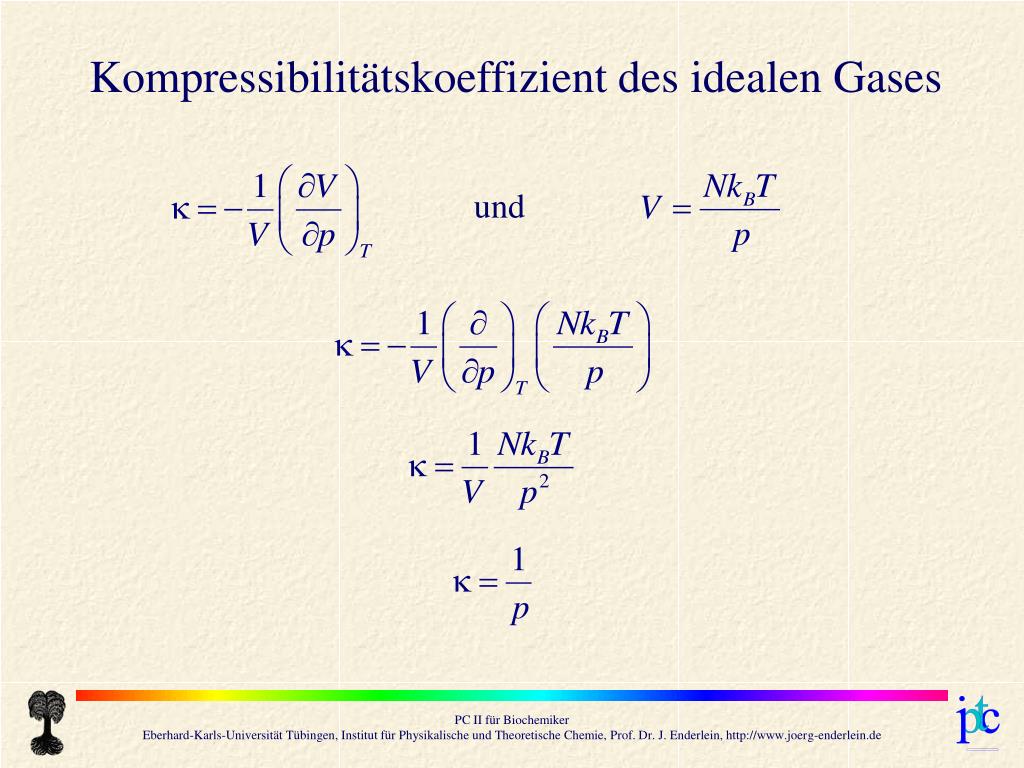 Kompressibilitätskoeffizient des idealen Gases

$\kappa = -\frac{1}{V}\left(\frac{\partial V}{\partial p}\right)_T$ und $V = \frac{Nk_BT}{p}$

$\kappa = -\frac{1}{V}\left(\frac{\partial}{\partial p}\right)_T\left(\frac{Nk_BT}{p}\right)$

$\kappa = \frac{1}{V}\frac{Nk_BT}{p^2}$

$\kappa = \frac{1}{p}$

PC II für Biochemiker
Eberhard-Karls-Universität Tübingen, Institut für Physikalische und Theoretische Chemie, Prof. Dr. J. Enderlein, http://www.joerg-enderlein.de

ptc